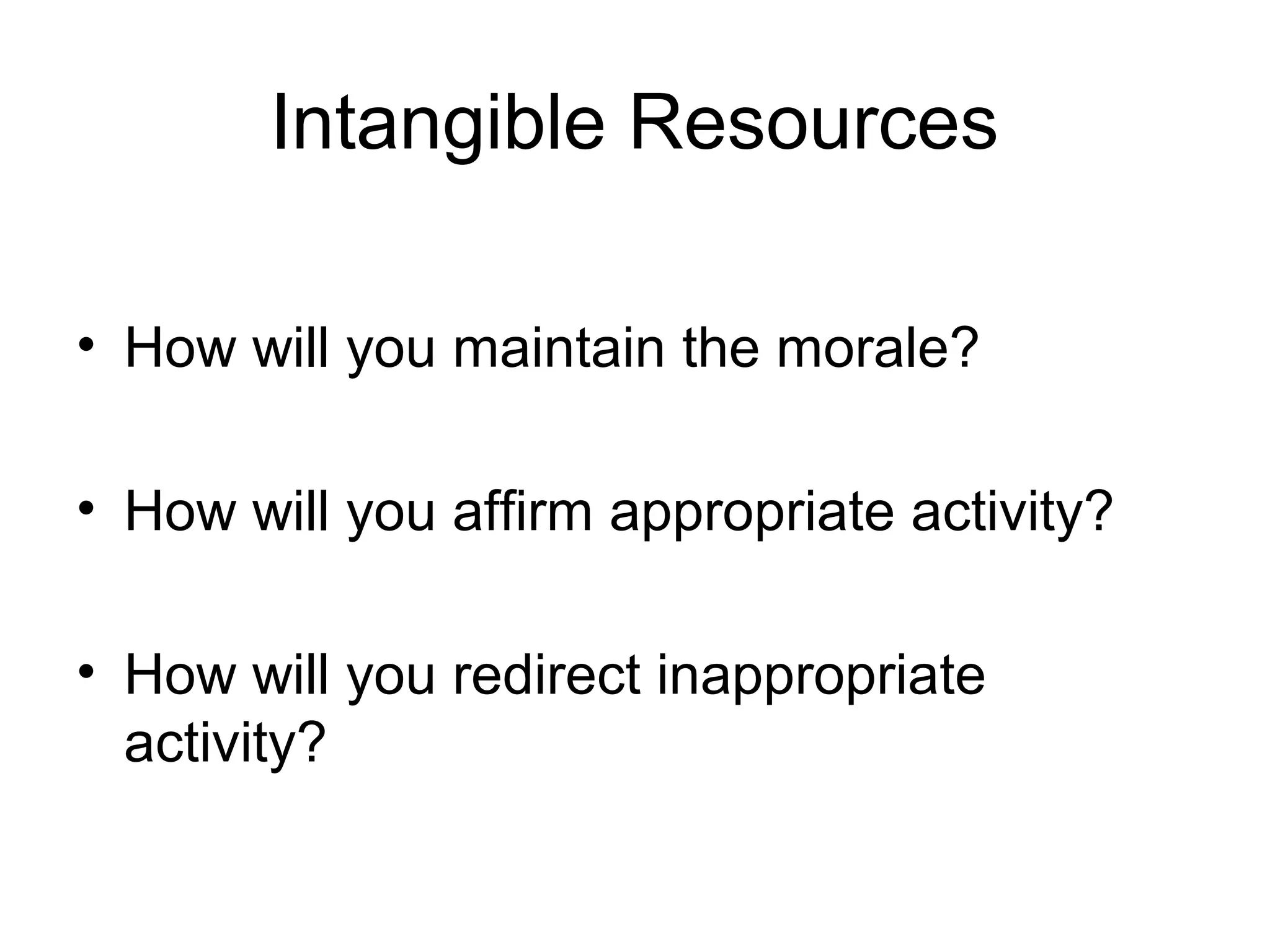 Intangible Resources

• How will you maintain the morale?

• How will you affirm appropriate activity?

• How will you redirect inappropriate activity?